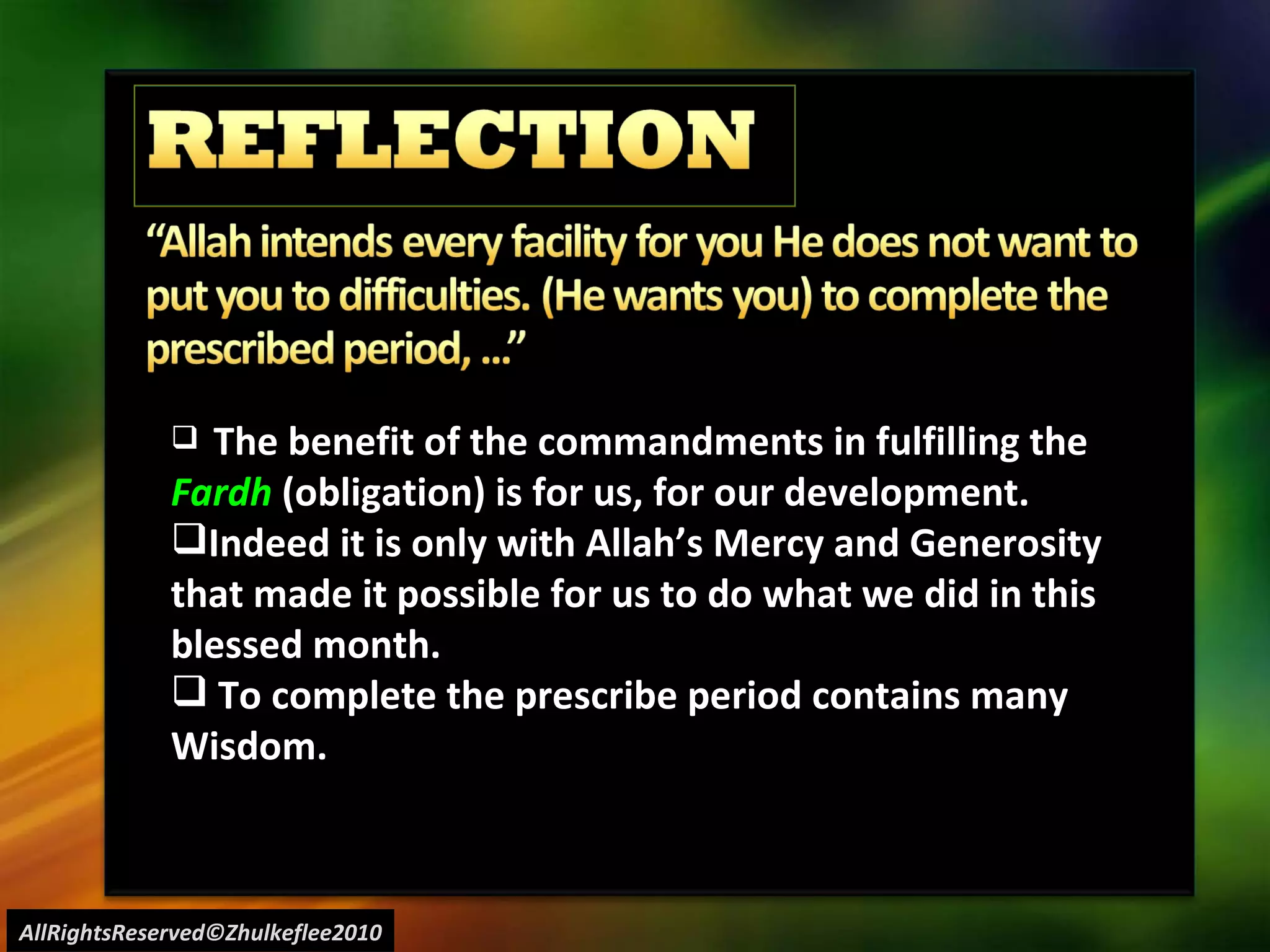 REFLECTION

“Allah intends every facility for you He does not want to put you to difficulties. (He wants you) to complete the prescribed period, ...”

❑ The benefit of the commandments in fulfilling the Fardh (obligation) is for us, for our development.
❑Indeed it is only with Allah’s Mercy and Generosity that made it possible for us to do what we did in this blessed month.
❑ To complete the prescribe period contains many Wisdom.

AllRightsReserved©Zhulkeflee2010